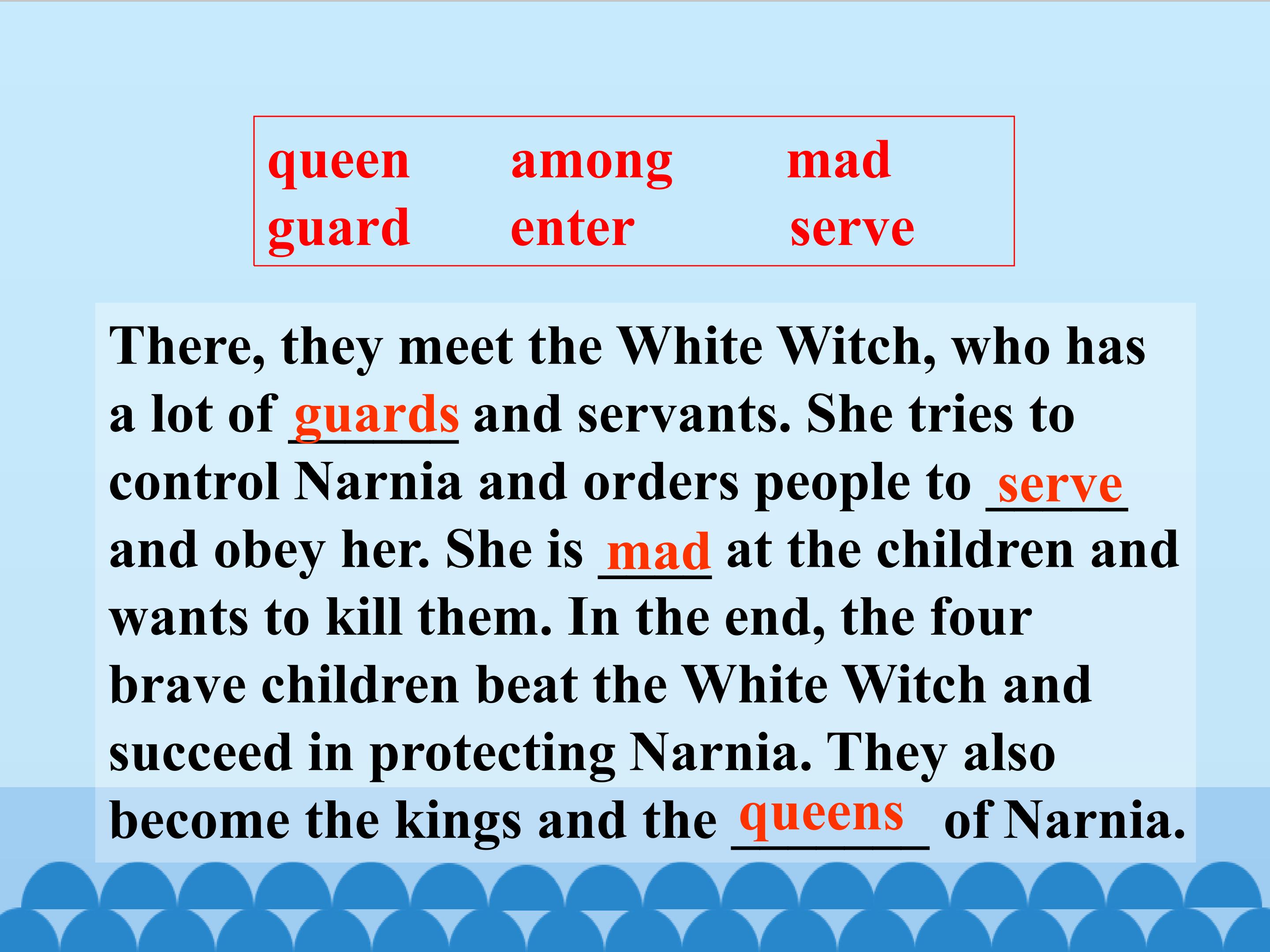 queen among mad
guard enter serve

There, they meet the White Witch, who has a lot of guards and servants. She tries to control Narnia and orders people to serve and obey her. She is mad at the children and wants to kill them. In the end, the four brave children beat the White Witch and succeed in protecting Narnia. They also become the kings and the queens of Narnia.